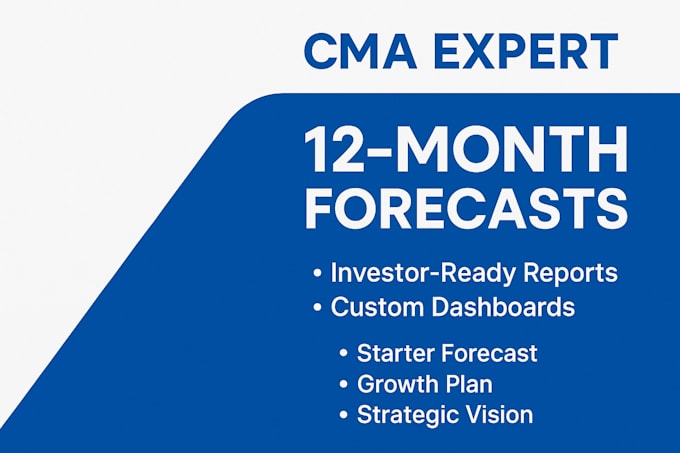 CMA EXPERT

12-MONTH FORECASTS

• Investor-Ready Reports
• Custom Dashboards

• Starter Forecast
• Growth Plan
• Strategic Vision